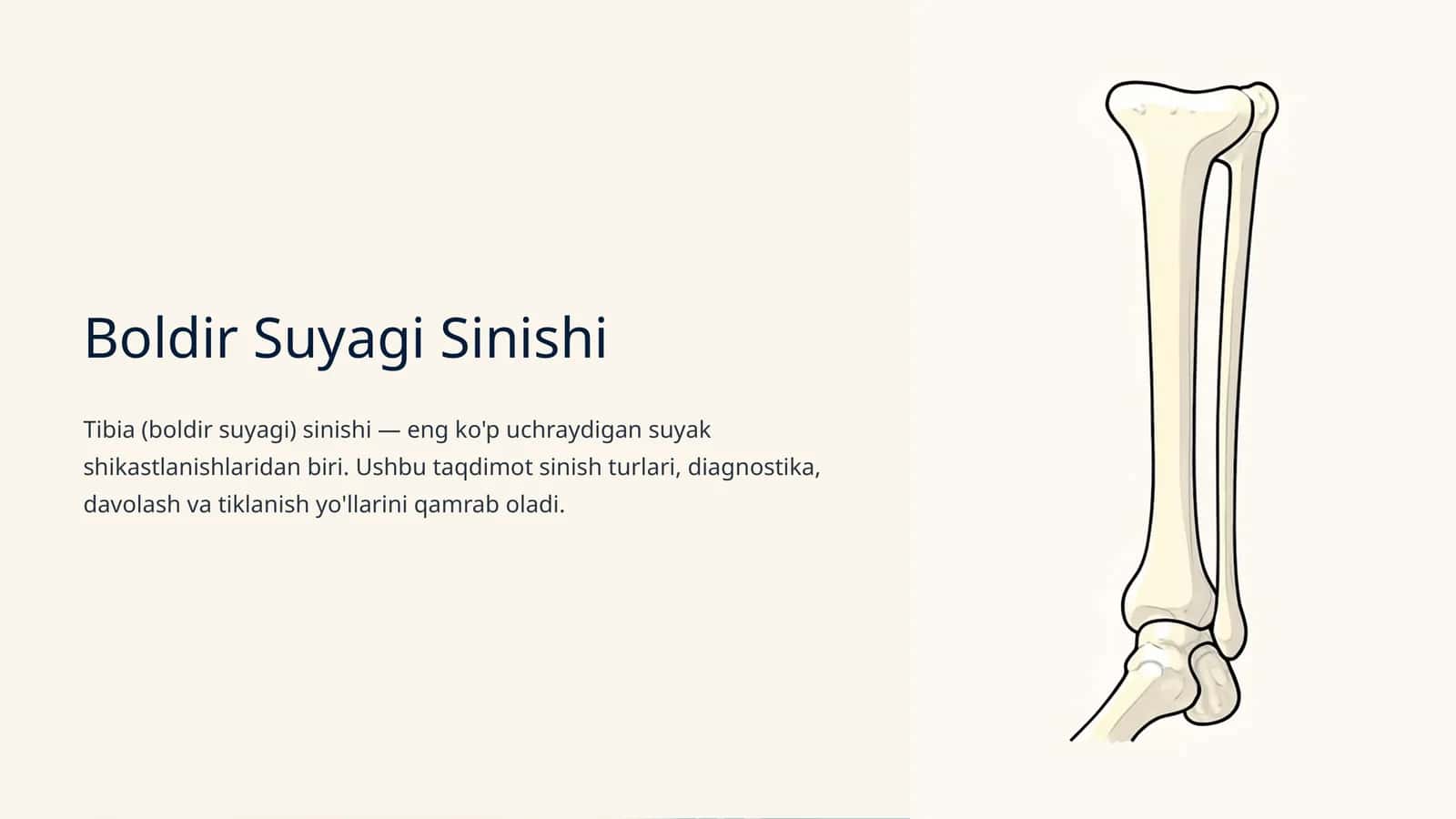 Boldir Suyagi Sinishi

Tibia (boldir suyagi) sinishi — eng ko'p uchraydigan suyak shikastlanishlaridan biri. Ushbu taqdimot sinish turlari, diagnostika, davolash va tiklanish yo'llarini qamrab oladi.